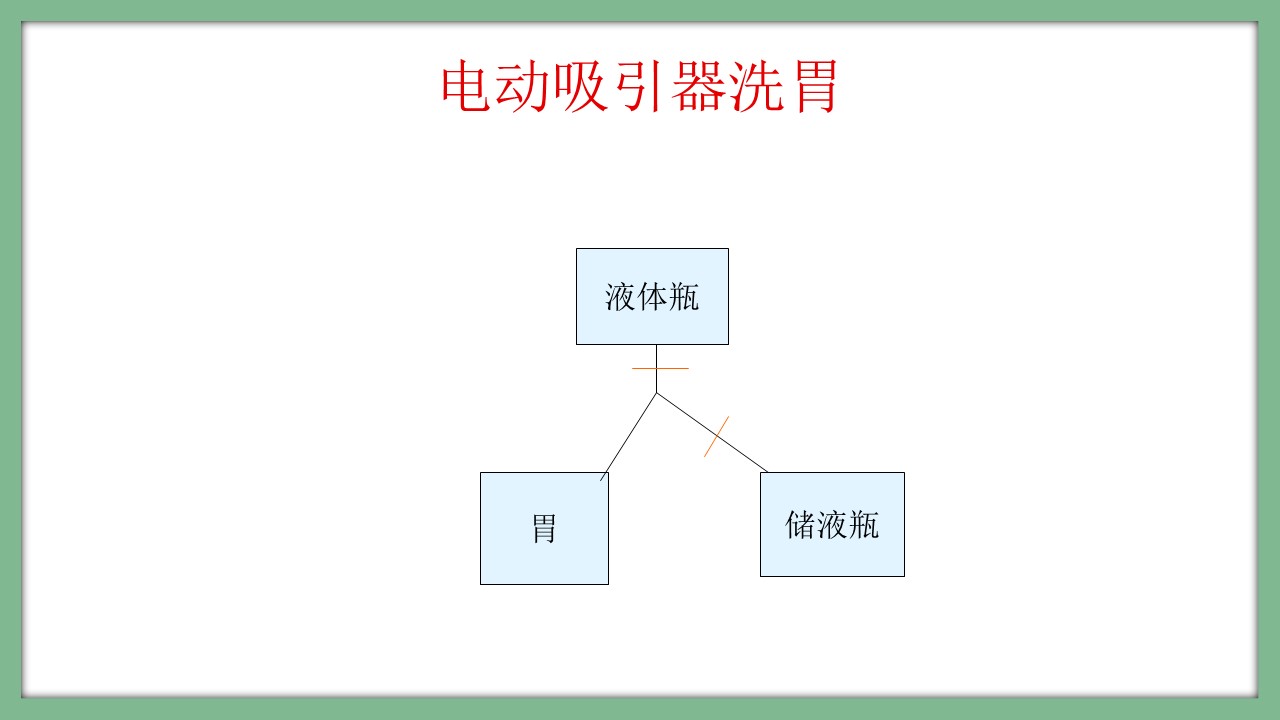 电动吸引器洗胃

液体瓶

胃

储液瓶